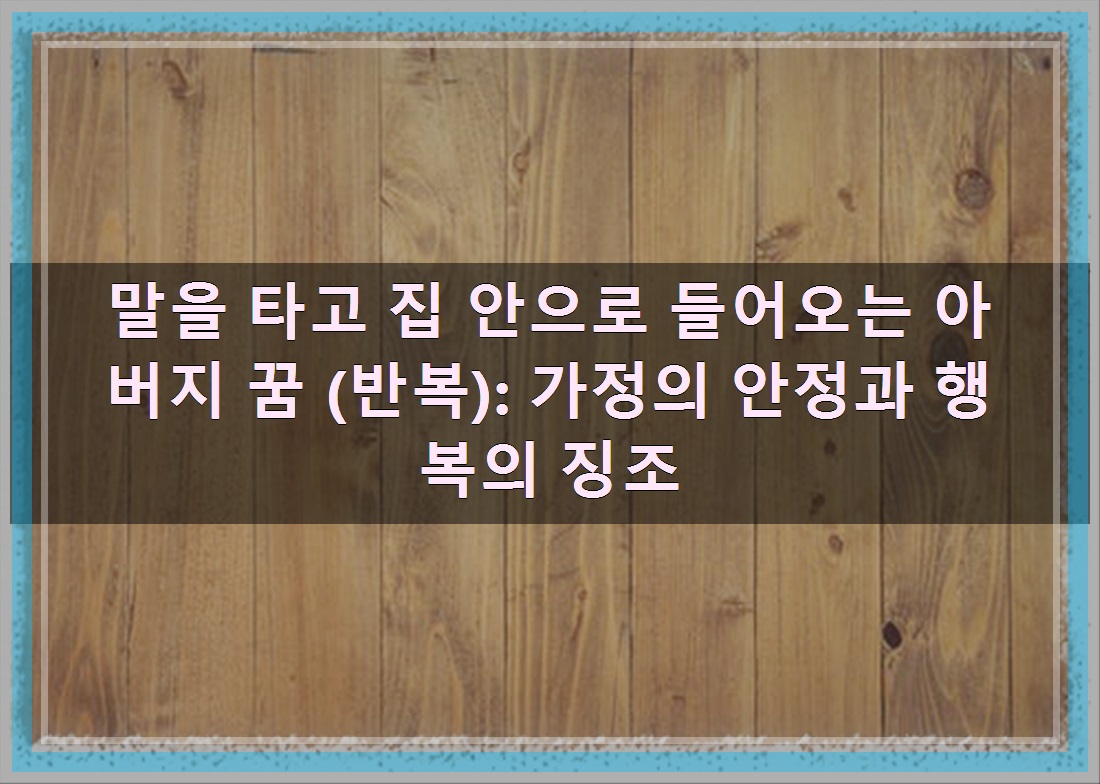 말을 타고 집 안으로 들어오는 아버지 꿈 (반복): 가정의 안정과 행복의 징조